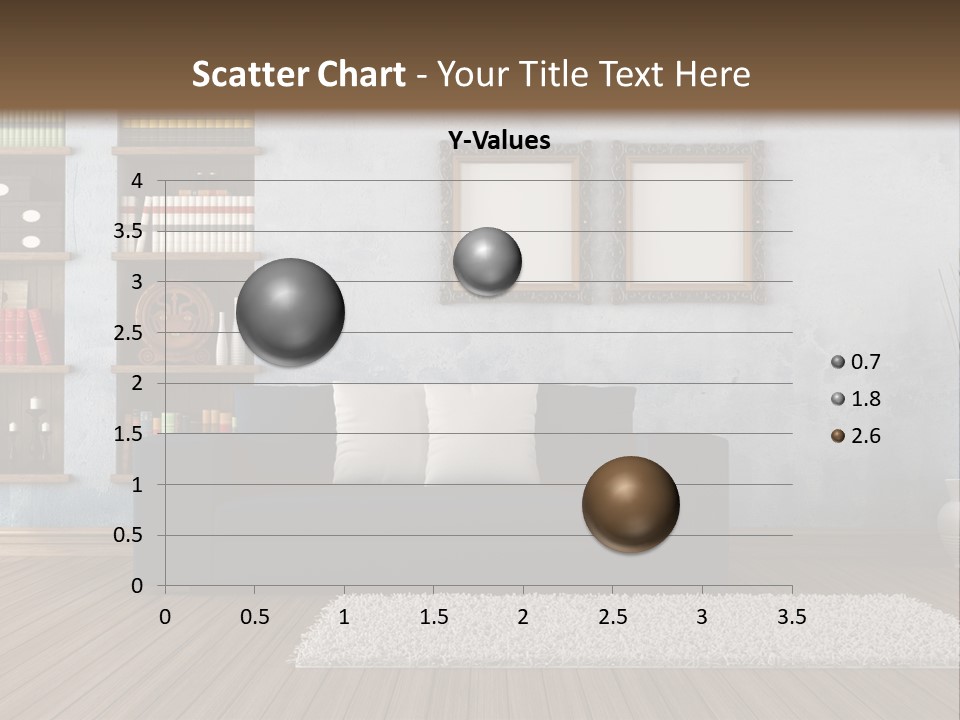 Scatter Chart - Your Title Text Here

Y-Values

4
3.5
3
2.5
2
1.5
1
0.5
0

0 0.5 1 1.5 2 2.5 3 3.5

0.7
1.8
2.6